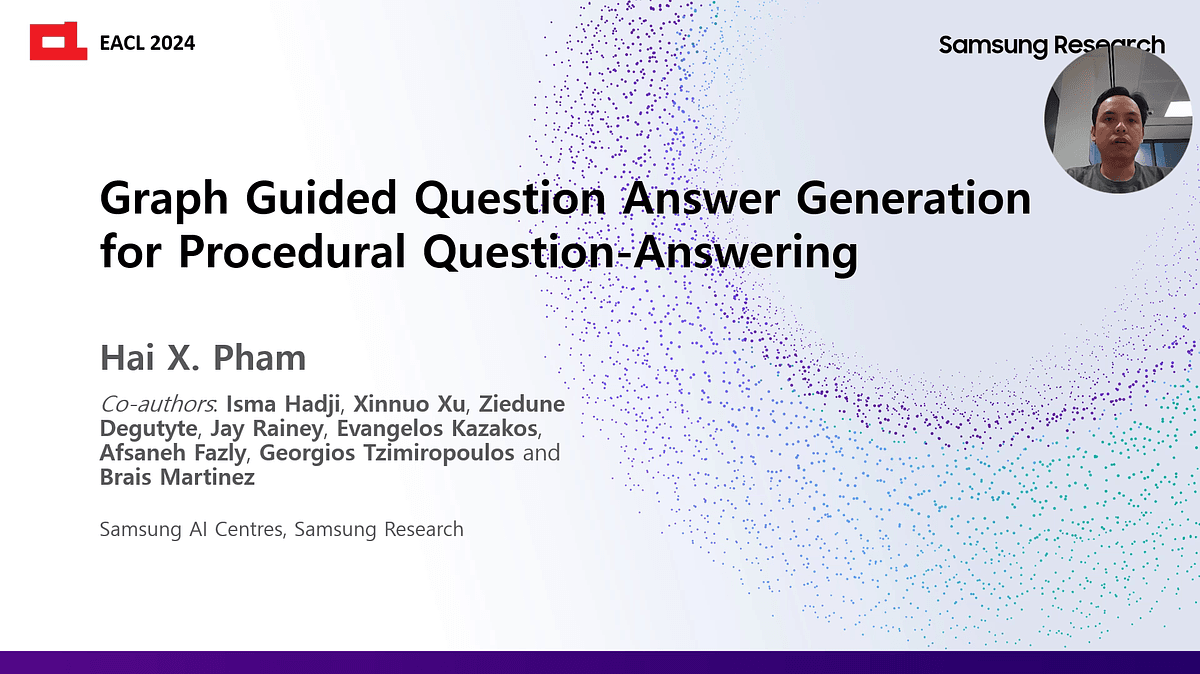 EACL 2024

Samsung Research

Graph Guided Question Answer Generation for Procedural Question-Answering

Hai X. Pham

Co-authors: Isma Hadji, Xinnuo Xu, Ziedune Degutyte, Jay Rainey, Evangelos Kazakos, Afsaneh Fazly, Georgios Tzimiropoulos and Brais Martinez

Samsung AI Centres, Samsung Research